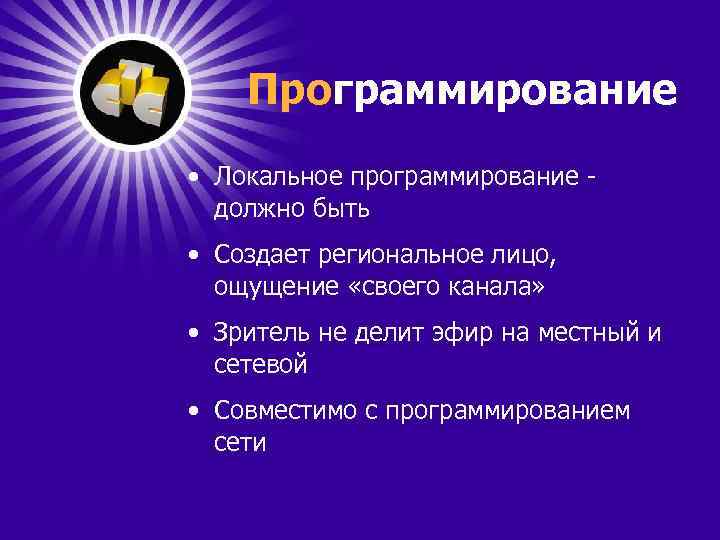 Программирование

• Локальное программирование - должно быть

• Создает региональное лицо, ощущение «своего канала»

• Зритель не делит эфир на местный и сетевой

• Совместимо с программированием сети